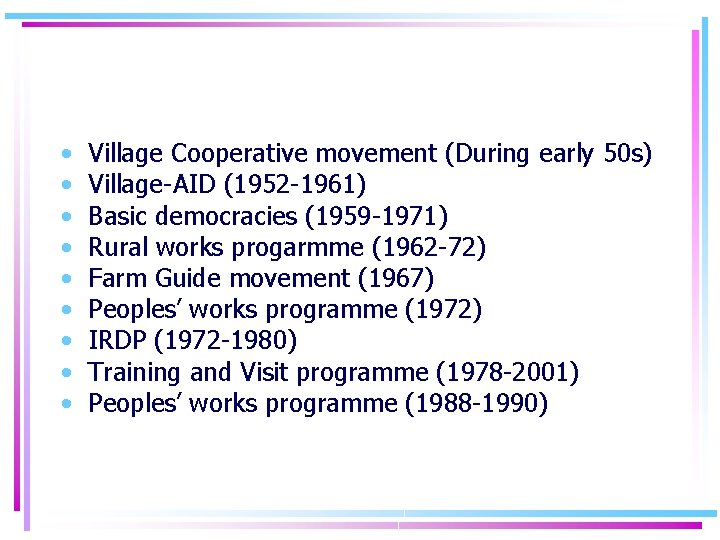 • Village Cooperative movement (During early 50s)
• Village-AID (1952-1961)
• Basic democracies (1959-1971)
• Rural works progarmme (1962-72)
• Farm Guide movement (1967)
• Peoples' works programme (1972)
• IRDP (1972-1980)
• Training and Visit programme (1978-2001)
• Peoples' works programme (1988-1990)